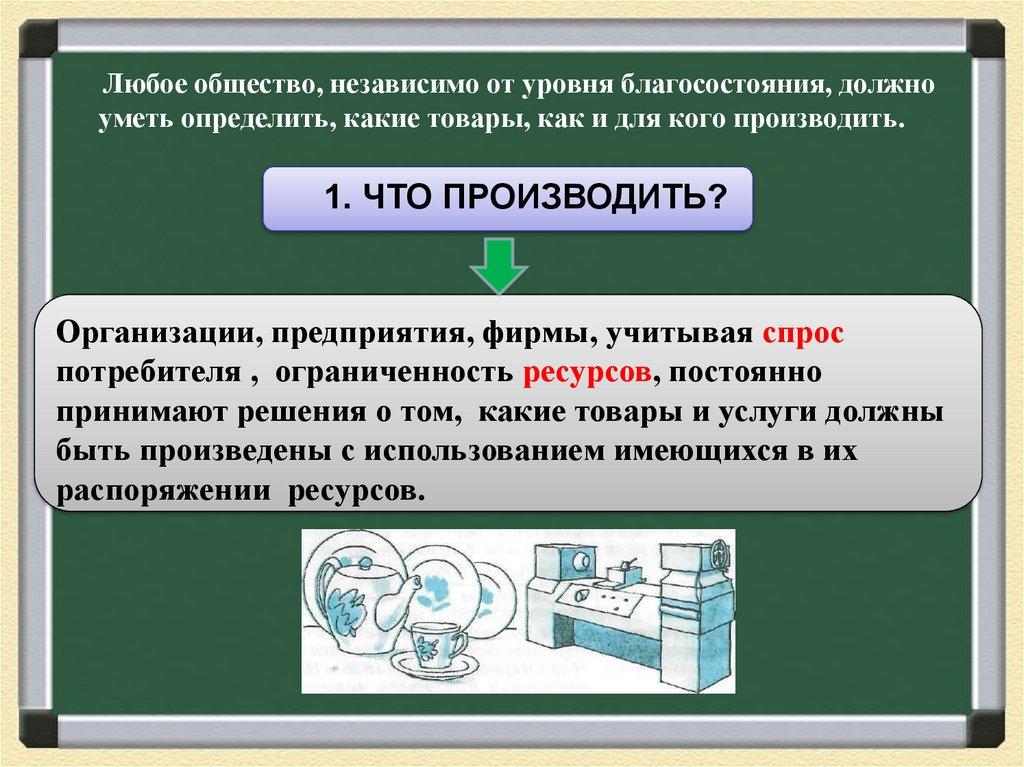 Любое общество, независимо от уровня благосостояния, должно уметь определить, какие товары, как и для кого производить.

1. ЧТО ПРОИЗВОДИТЬ?

Организации, предприятия, фирмы, учитывая спрос потребителя , ограниченность ресурсов, постоянно принимают решения о том, какие товары и услуги должны быть произведены с использованием имеющихся в их распоряжении ресурсов.